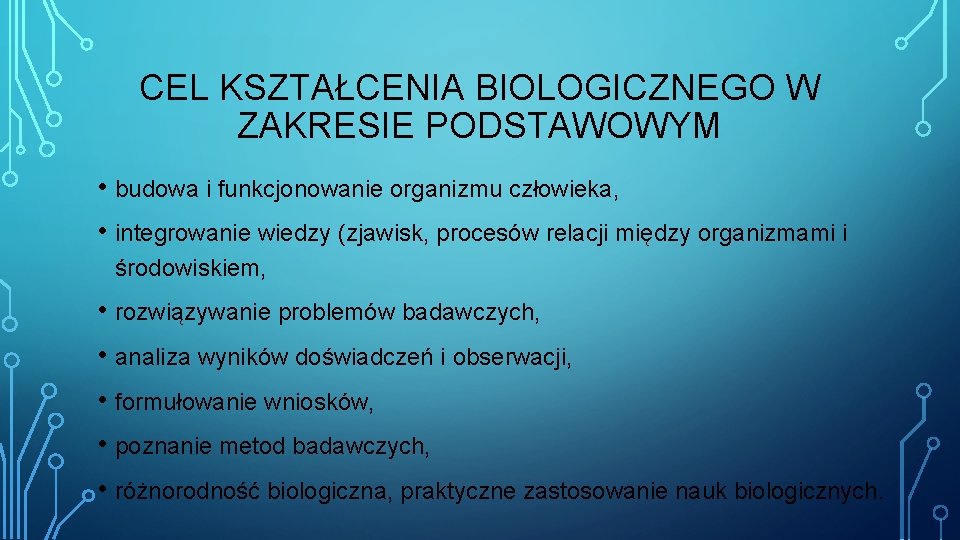 CEL KSZTAŁCENIA BIOLOGICZNEGO W ZAKRESIE PODSTAWOWYM

• budowa i funkcjonowanie organizmu człowieka,

• integrowanie wiedzy (zjawisk, procesów relacji między organizmami i środowiskiem,

• rozwiązywanie problemów badawczych,

• analiza wyników doświadczeń i obserwacji,

• formułowanie wniosków,

• poznanie metod badawczych,

• różnorodność biologiczna, praktyczne zastosowanie nauk biologicznych.